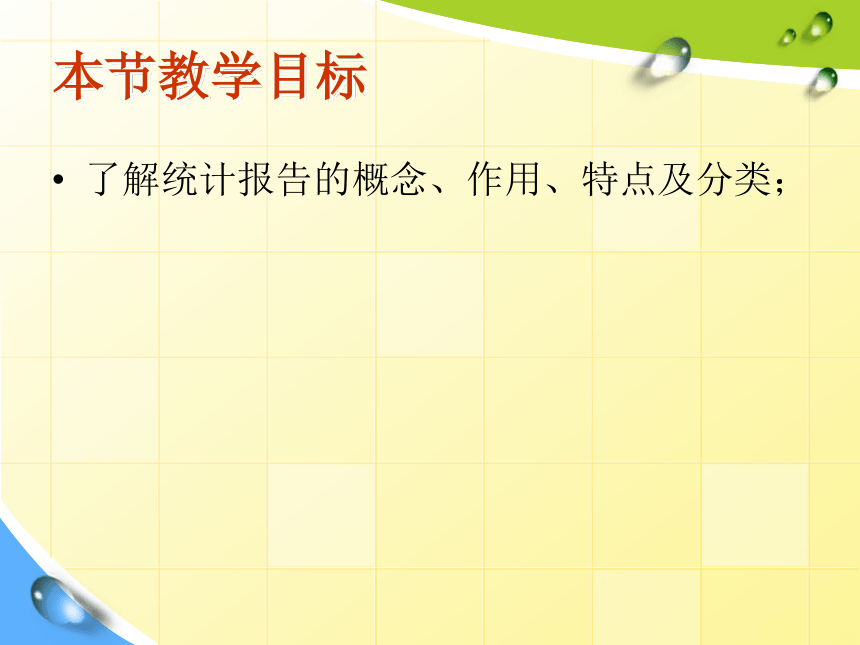 本节教学目标

• 了解统计报告的概念、作用、特点及分类；